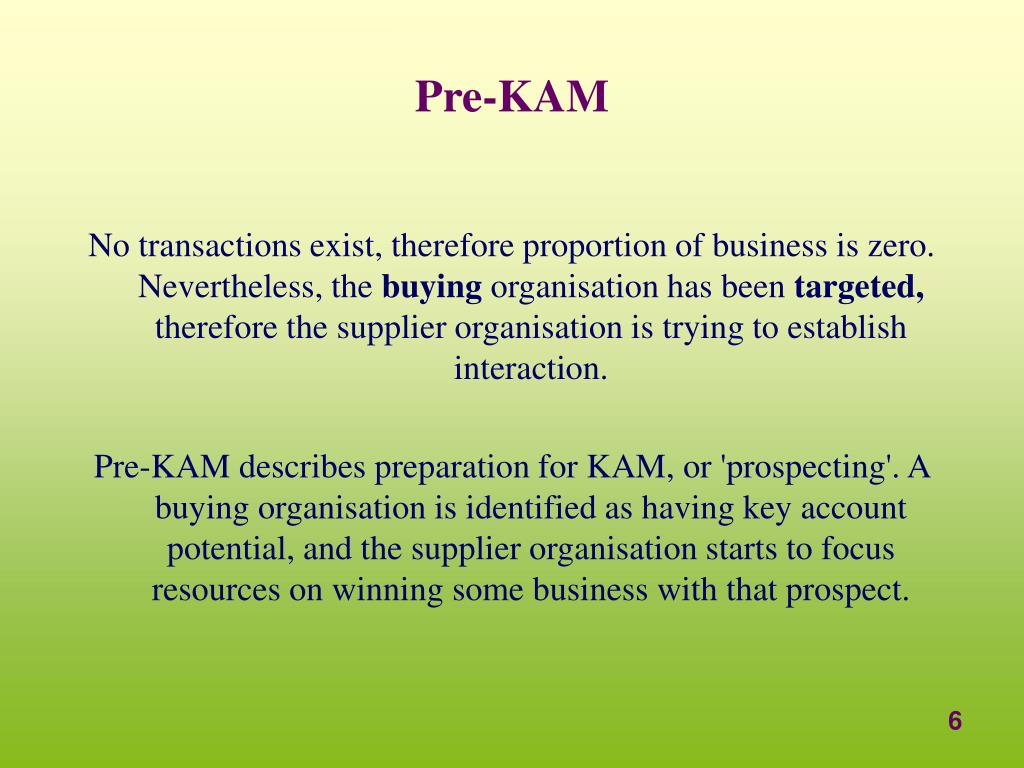 Pre-KAM

No transactions exist, therefore proportion of business is zero. Nevertheless, the buying organisation has been targeted, therefore the supplier organisation is trying to establish interaction.

Pre-KAM describes preparation for KAM, or 'prospecting'. A buying organisation is identified as having key account potential, and the supplier organisation starts to focus resources on winning some business with that prospect.

6